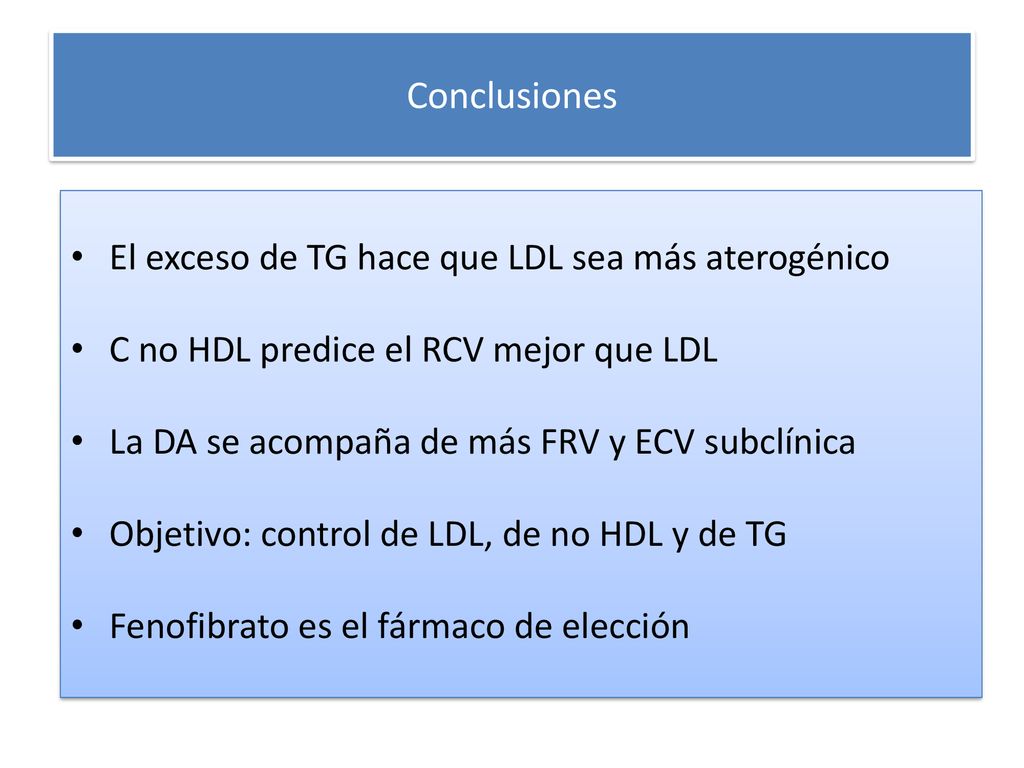 Conclusiones

• El exceso de TG hace que LDL sea más aterogénico

• C no HDL predice el RCV mejor que LDL

• La DA se acompaña de más FRV y ECV subclínica

• Objetivo: control de LDL, de no HDL y de TG

• Fenofibrato es el fármaco de elección